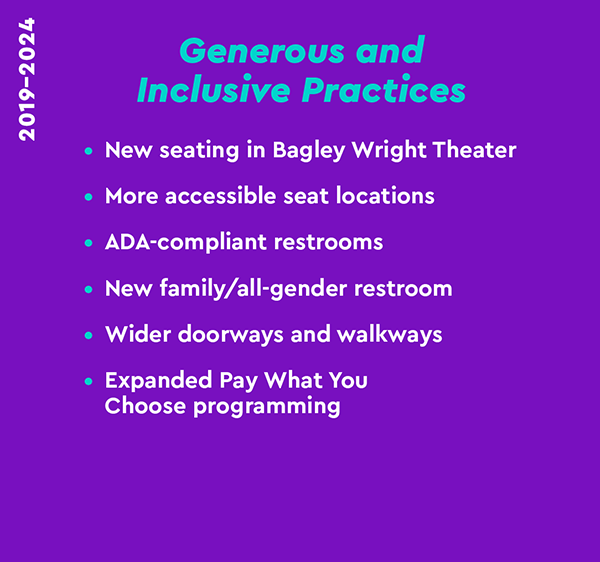 2019–2024

Generous and Inclusive Practices

• New seating in Bagley Wright Theater
• More accessible seat locations
• ADA-compliant restrooms
• New family/all-gender restroom
• Wider doorways and walkways
• Expanded Pay What You Choose programming